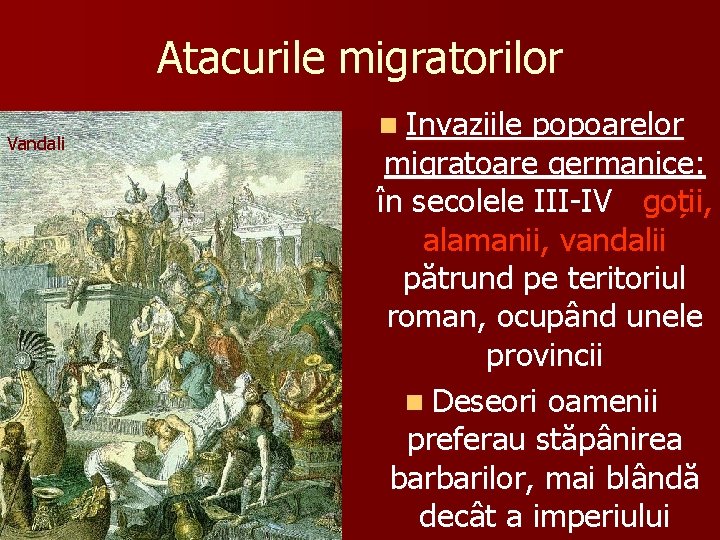 Atacurile migratorilor

Vandali

Invaziile popoarelor migratoare germanice: în secolele III-IV goții, alamanii, vandalii pătrund pe teritoriul roman, ocupând unele provincii

Deseori oamenii preferau stăpânirea barbarilor, mai blândă decât a imperiului